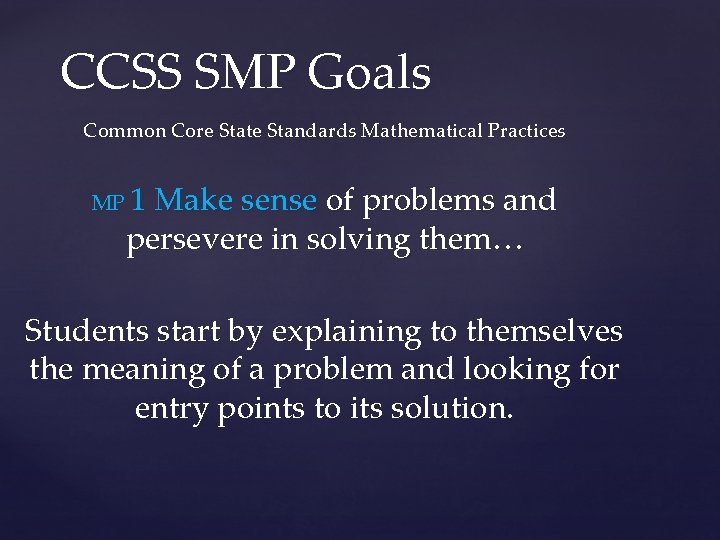 CCSS SMP Goals

Common Core State Standards Mathematical Practices

MP 1 Make sense of problems and persevere in solving them…

Students start by explaining to themselves the meaning of a problem and looking for entry points to its solution.